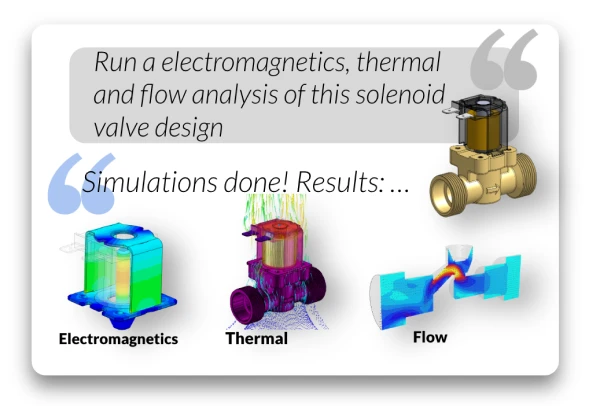 Run a electromagnetics, thermal and flow analysis of this solenoid valve design

Simulations done! Results: ...

Electromagnetics

Thermal

Flow